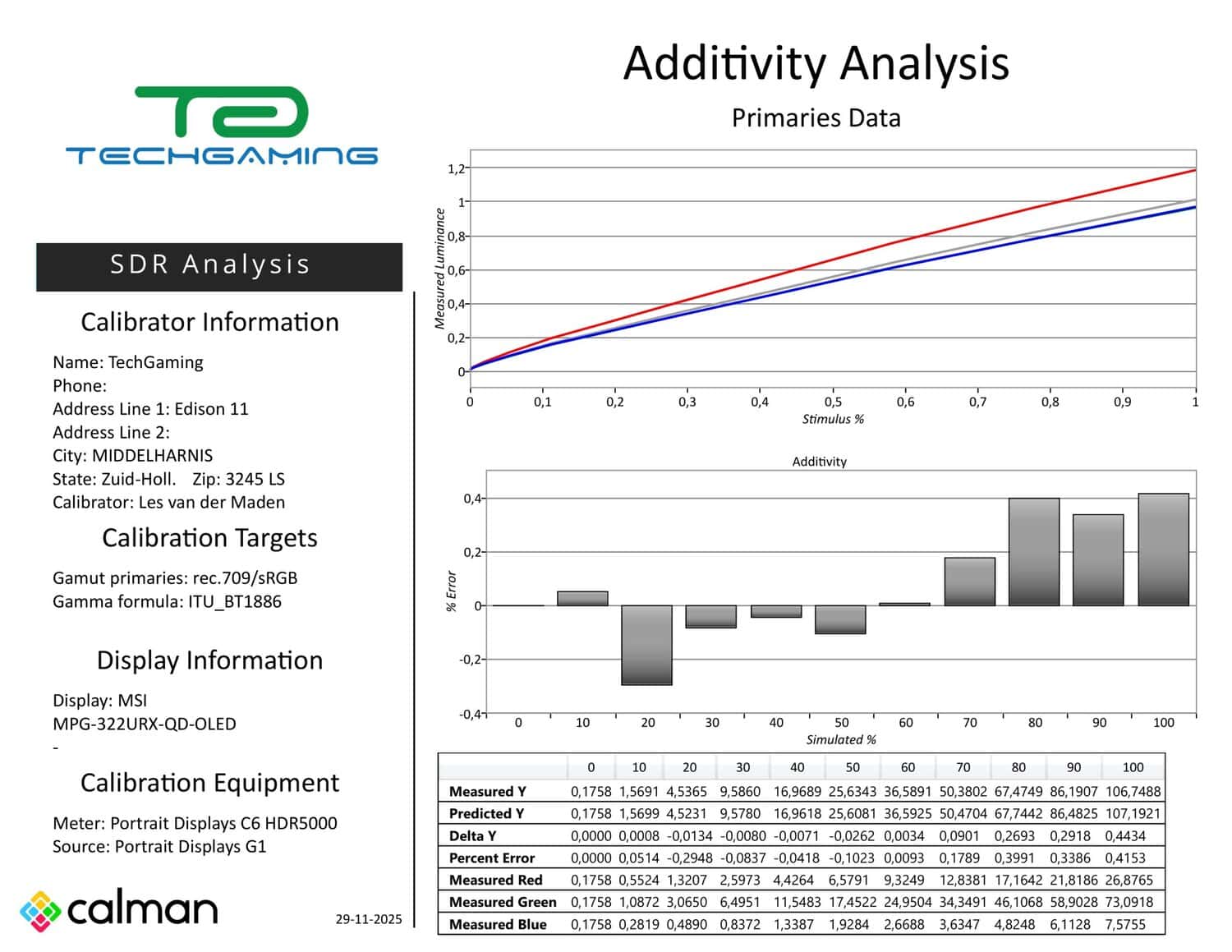 TECHGAMING

SDR Analysis

Calibrator Information

Name: TechGaming
Phone:
Address Line 1: Edison 11
Address Line 2:
City: MIDDELHARNIS
State: Zuid-Holl. Zip: 3245 LS
Calibrator: Les van der Maden

Calibration Targets

Gamut primaries: rec.709/sRGB
Gamma formula: ITU_BT1886

Display Information

Display: MSI
MPG-322URX-QD-OLED
-

Calibration Equipment

Meter: Portrait Displays C6 HDR5000
Source: Portrait Displays G1

calman

29-11-2025

Additivity Analysis

Primaries Data

Measured Luminance
1,2
1
0,8
0,6
0,4
0,2
0
0 0,1 0,2 0,3 0,4 0,5 0,6 0,7 0,8 0,9 1
Stimulus %

Additivity
% Error
0,4
0,2
0
-0,2
-0,4
0 10 20 30 40 50 60 70 80 90 100
Simulated %

| | 0 | 10 | 20 | 30 | 40 | 50 | 60 | 70 | 80 | 90 | 100 |
|---|---|---|---|---|---|---|---|---|---|---|---|
| Measured Y | 0,1758 | 1,5691 | 4,5365 | 9,5860 | 16,9689 | 25,6343 | 36,5891 | 50,3802 | 67,4749 | 86,1907 | 106,7488 |
| Predicted Y | 0,1758 | 1,5699 | 4,5231 | 9,5780 | 16,9618 | 25,6081 | 36,5925 | 50,4704 | 67,7442 | 86,4825 | 107,1921 |
| Delta Y | 0,0000 | 0,0008 | -0,0134 | -0,0080 | -0,0071 | -0,0262 | 0,0034 | 0,0901 | 0,2693 | 0,2918 | 0,4434 |
| Percent Error | 0,0000 | 0,0514 | -0,2948 | -0,0837 | -0,0418 | -0,1023 | 0,0093 | 0,1789 | 0,3991 | 0,3386 | 0,4153 |
| Measured Red | 0,1758 | 0,5524 | 1,3207 | 2,5973 | 4,4264 | 6,5791 | 9,3249 | 12,8381 | 17,1642 | 21,8186 | 26,8765 |
| Measured Green | 0,1758 | 1,0872 | 3,0650 | 6,4951 | 11,5483 | 17,4522 | 24,9504 | 34,3491 | 46,1068 | 58,9028 | 73,0918 |
| Measured Blue | 0,1758 | 0,2819 | 0,4890 | 0,8372 | 1,3387 | 1,9284 | 2,6688 | 3,6347 | 4,8248 | 6,1128 | 7,5755 |